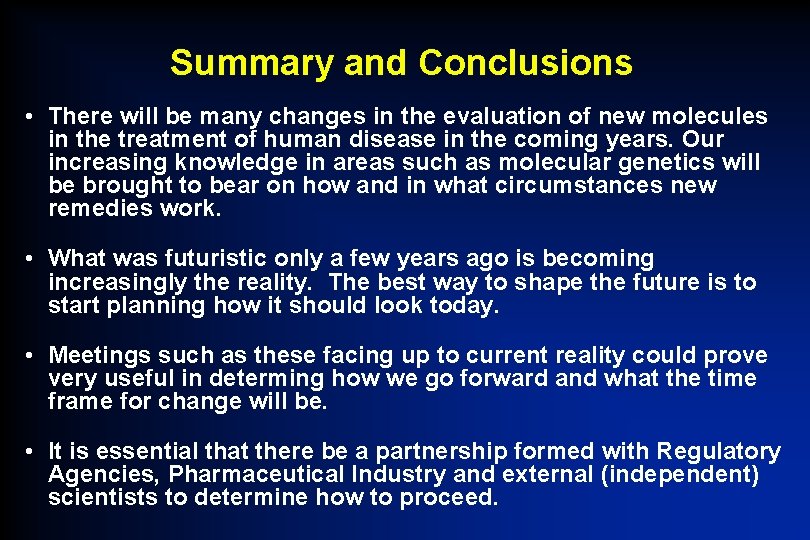 Summary and Conclusions

• There will be many changes in the evaluation of new molecules in the treatment of human disease in the coming years. Our increasing knowledge in areas such as molecular genetics will be brought to bear on how and in what circumstances new remedies work.

• What was futuristic only a few years ago is becoming increasingly the reality. The best way to shape the future is to start planning how it should look today.

• Meetings such as these facing up to current reality could prove very useful in determing how we go forward and what the time frame for change will be.

• It is essential that there be a partnership formed with Regulatory Agencies, Pharmaceutical Industry and external (independent) scientists to determine how to proceed.